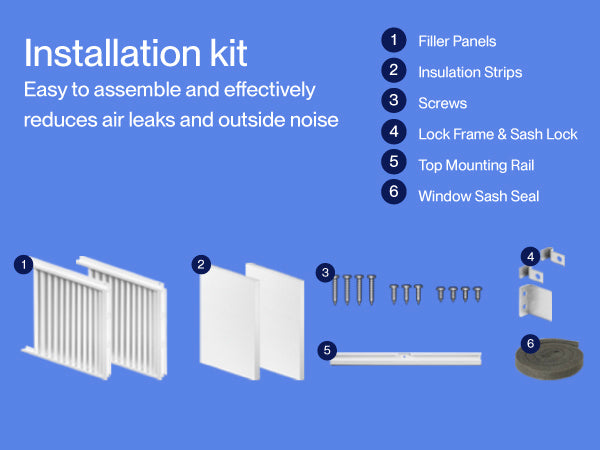 Installation kit

Easy to assemble and effectively reduces air leaks and outside noise

1 Filler Panels
2 Insulation Strips
3 Screws
4 Lock Frame & Sash Lock
5 Top Mounting Rail
6 Window Sash Seal

1

2

3

4

5

6